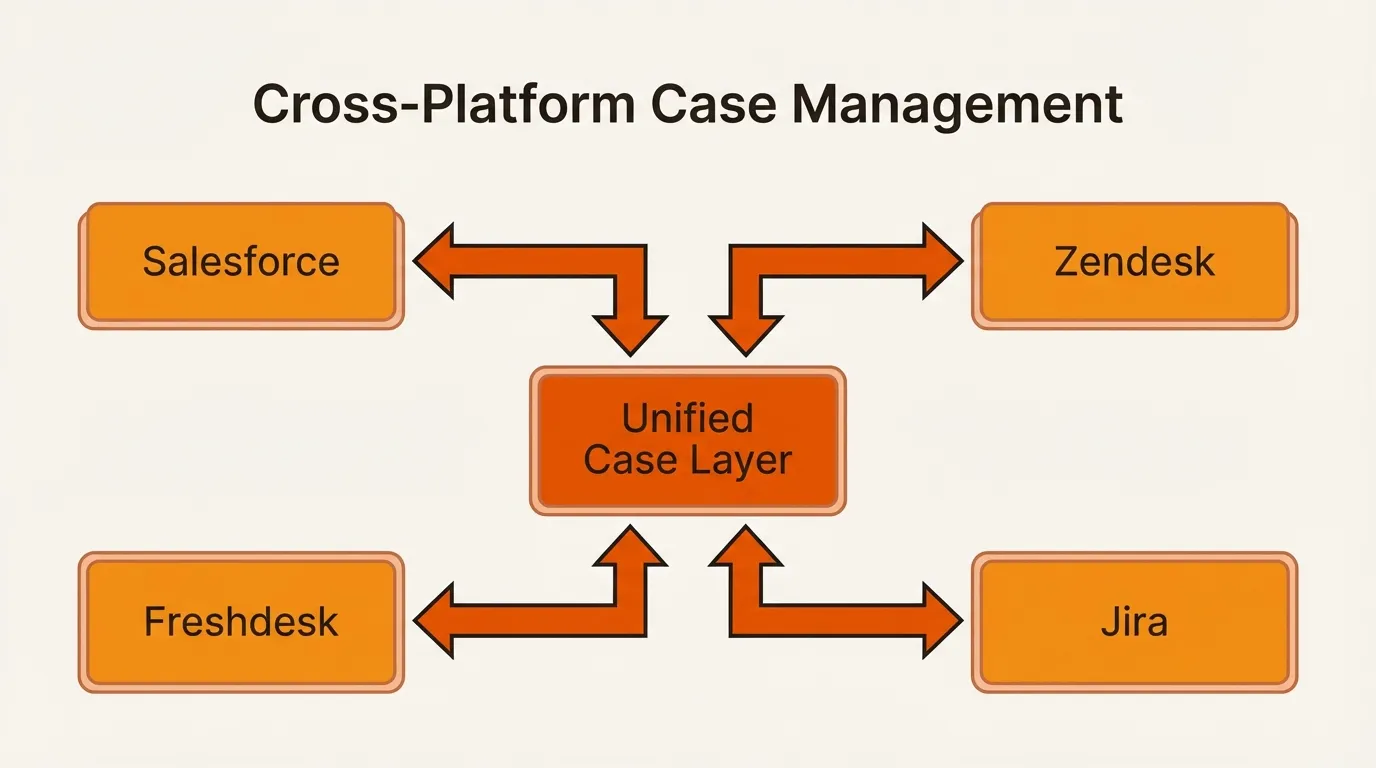 Cross-Platform Case Management

Salesforce

Zendesk

Unified Case Layer

Freshdesk

Jira